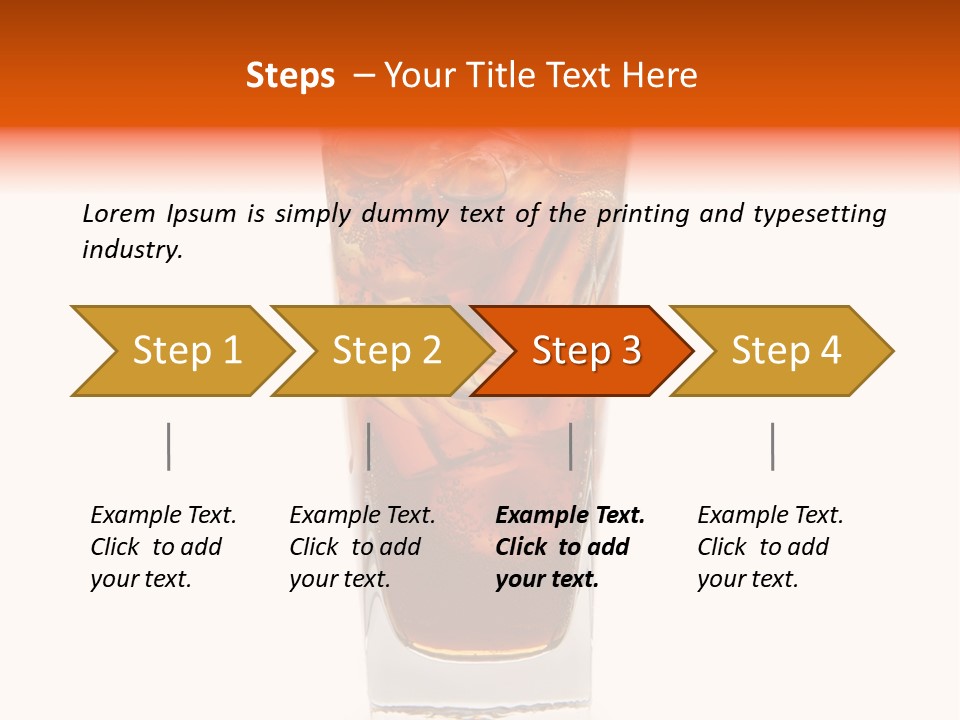 Steps – Your Title Text Here

Lorem Ipsum is simply dummy text of the printing and typesetting industry.

Step 1

Step 2

Step 3

Step 4

Example Text. Click to add your text.

Example Text. Click to add your text.

Example Text. Click to add your text.

Example Text. Click to add your text.